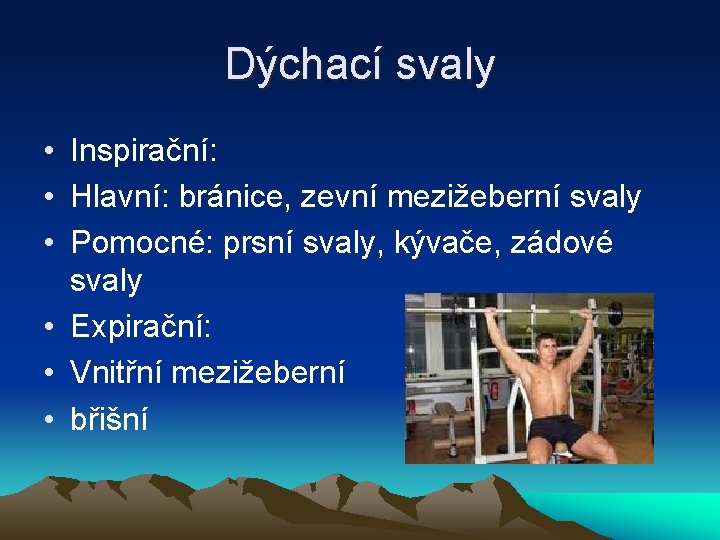 Dýchací svaly

• Inspirační:
• Hlavní: bránice, zevní mezižeberní svaly
• Pomocné: prsní svaly, kývače, zádové svaly
• Expirační:
• Vnitřní mezižeberní
• břišní